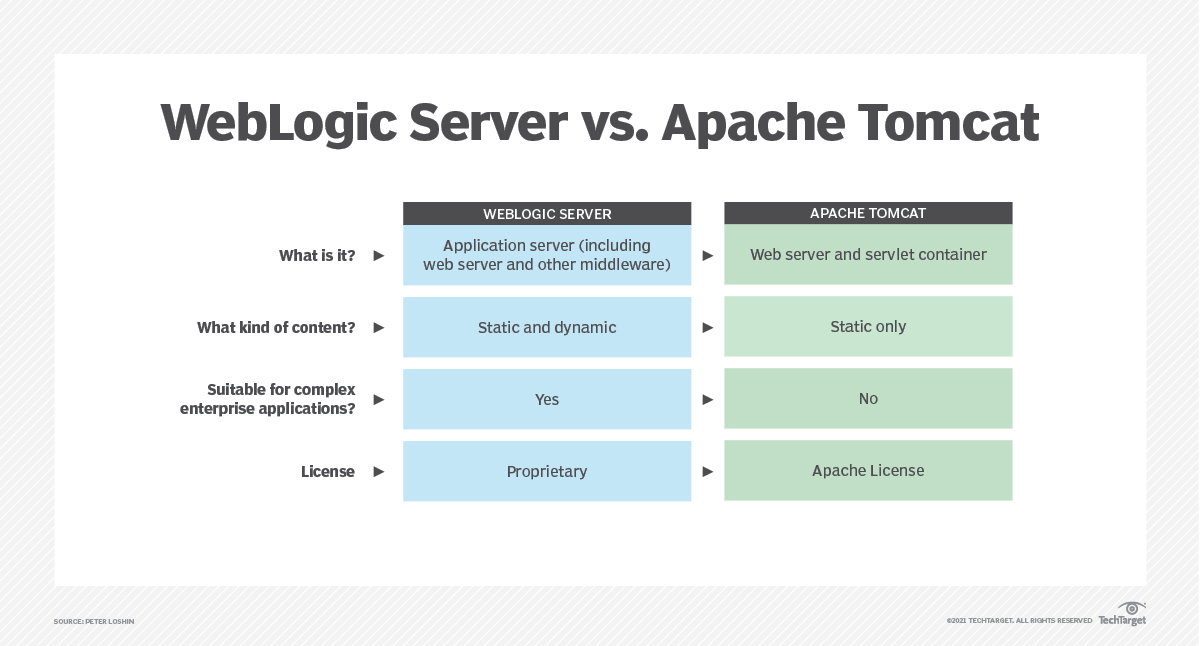 WebLogic Server vs. Apache Tomcat

| | WEBLOGIC SERVER | APACHE TOMCAT |
|---|---|---|
| What is it? | Application server (including web server and other middleware) | Web server and servlet container |
| What kind of content? | Static and dynamic | Static only |
| Suitable for complex enterprise applications? | Yes | No |
| License | Proprietary | Apache License |

SOURCE: PETER LOSHIN

©2021 TECHTARGET. ALL RIGHTS RESERVED TechTarget